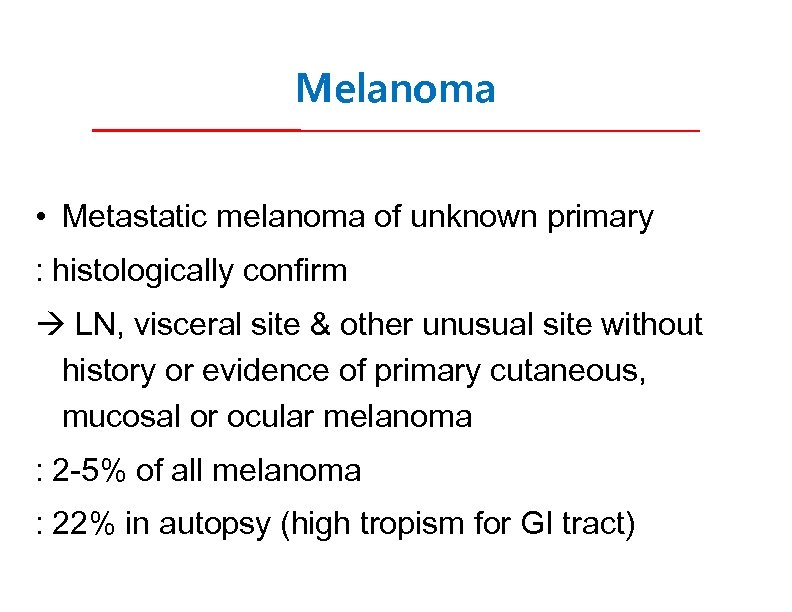 Melanoma

• Metastatic melanoma of unknown primary

: histologically confirm

→ LN, visceral site & other unusual site without history or evidence of primary cutaneous, mucosal or ocular melanoma

: 2-5% of all melanoma

: 22% in autopsy (high tropism for GI tract)